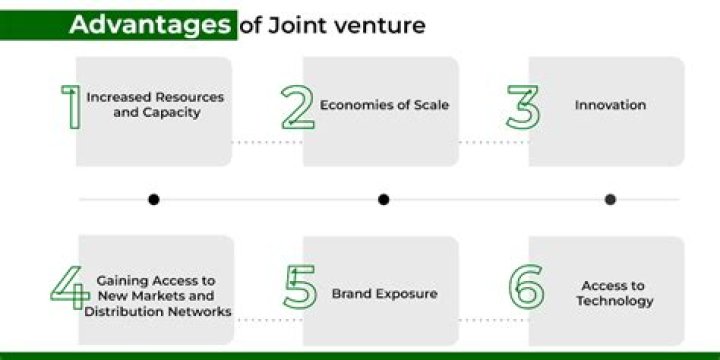 Advantages of Joint venture

1 Increased Resources and Capacity

2 Economies of Scale

3 Innovation

4 Gaining Access to New Markets and Distribution Networks

5 Brand Exposure

6 Access to Technology